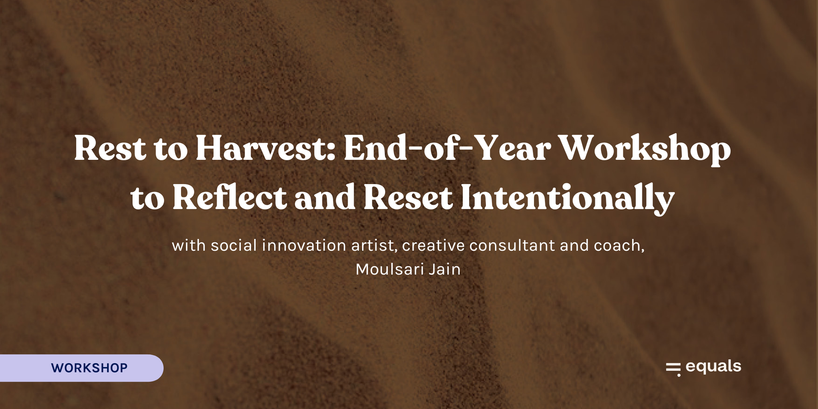 Rest to Harvest: End-of-Year Workshop to Reflect and Reset Intentionally

with social innovation artist, creative consultant and coach, Moulsari Jain

WORKSHOP

equals